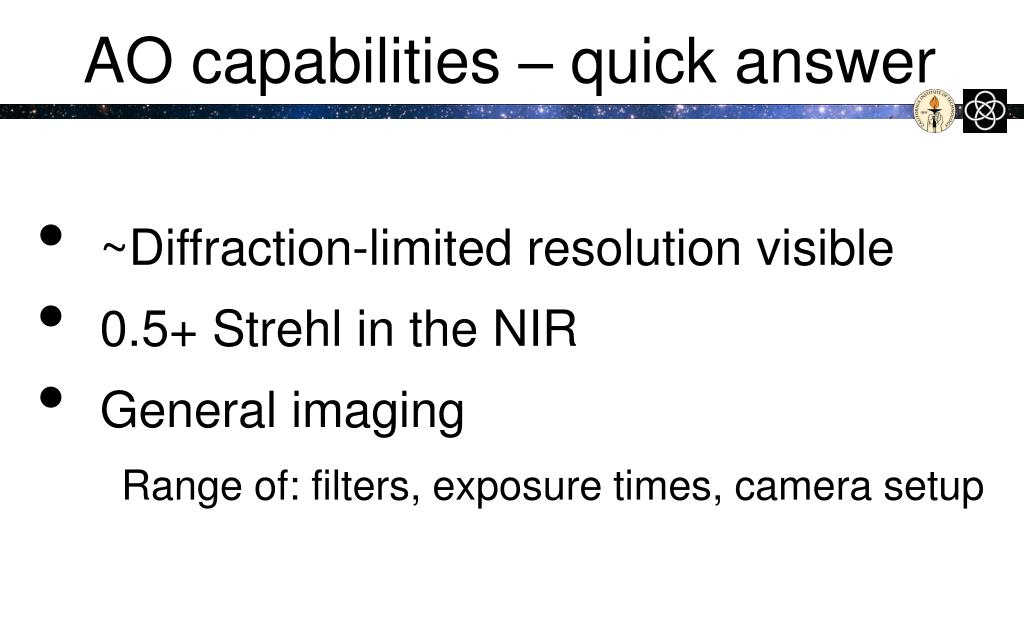 AO capabilities – quick answer

• ~Diffraction-limited resolution visible
• 0.5+ Strehl in the NIR
• General imaging

Range of: filters, exposure times, camera setup